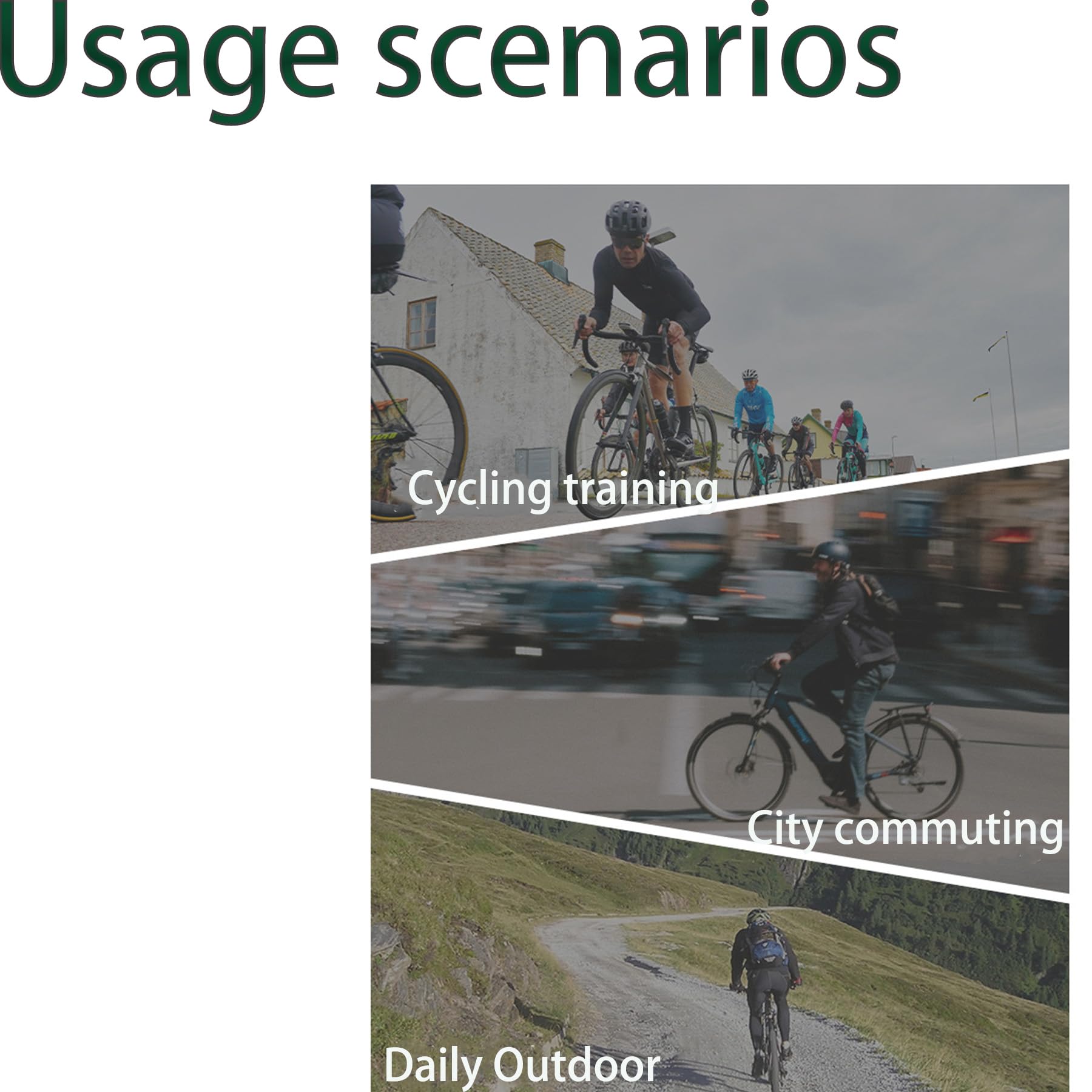 Usage scenarios

Cycling training

City commuting

Daily Outdoor